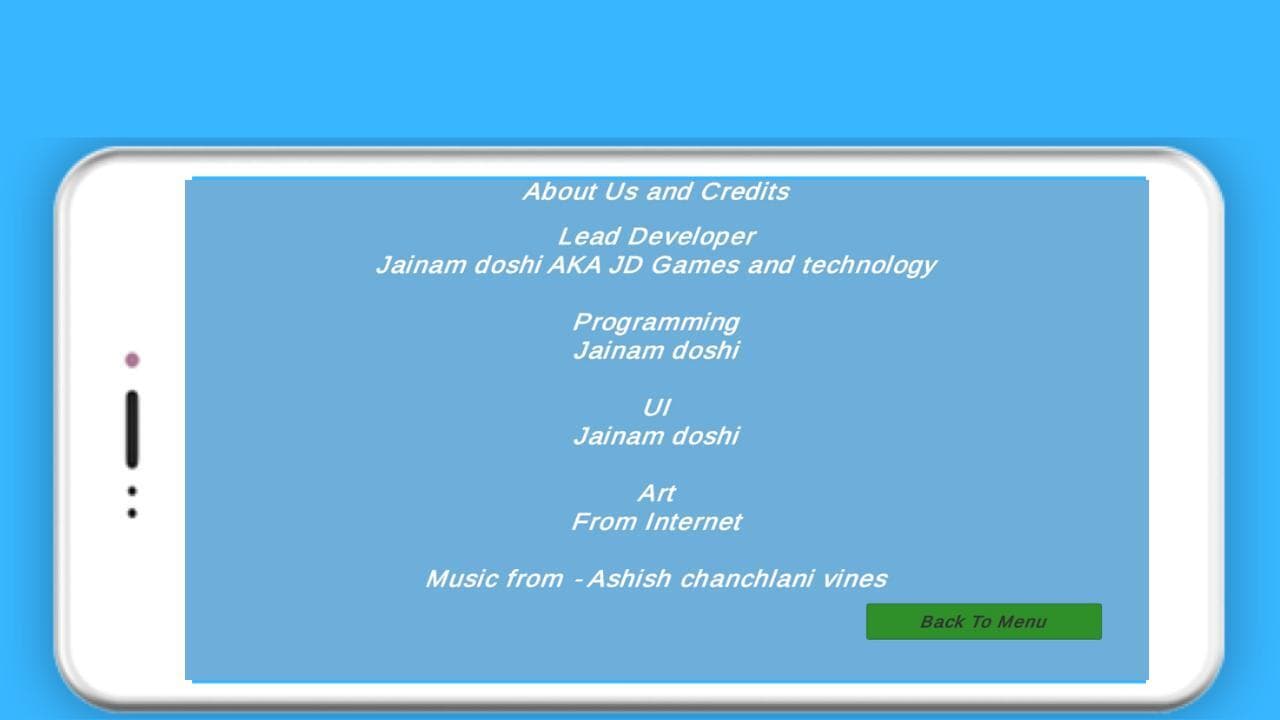 About Us and Credits

Lead Developer
Jainam doshi AKA JD Games and technology

Programming
Jainam doshi

UI
Jainam doshi

Art
From Internet

Music from - Ashish chanchlani vines

Back To Menu